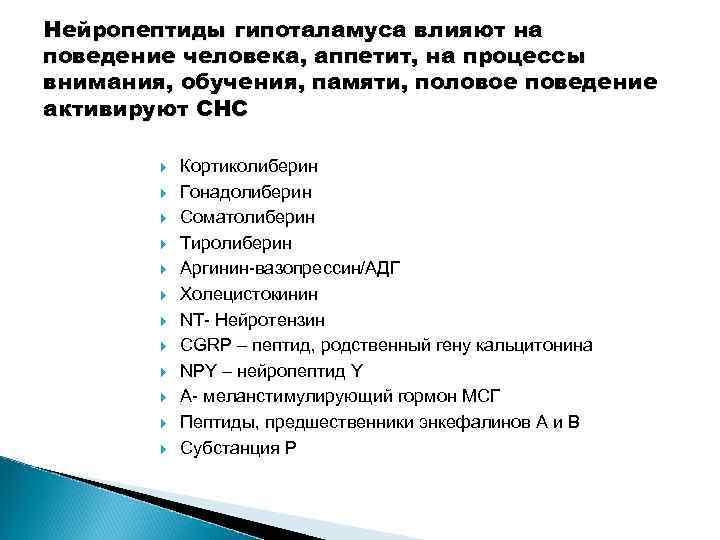 Нейропептиды гипоталамуса влияют на поведение человека, аппетит, на процессы внимания, обучения, памяти, половое поведение активируют СНС

Кортиколиберин
Гонадолиберин
Соматолиберин
Тиролиберин
Аргинин-вазопрессин/АДГ
Холецистокинин
NT- Нейротензин
CGRP – пептид, родственный гену кальцитонина
NPY – нейропептид Y
А- меланстимулирующий гормон МСГ
Пептиды, предшественники энкефалинов А и В
Субстанция Р